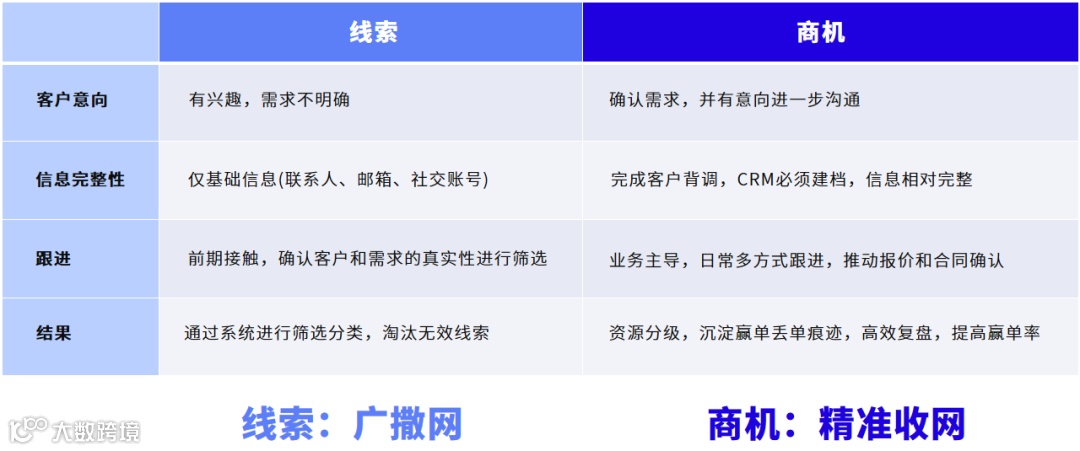 |  | 线索 | 商机 |
|---|---|---|
| 客户意向 | 有兴趣，需求不明确 | 确认需求，并有意向进一步沟通 |
| 信息完整性 | 仅基础信息(联系人、邮箱、社交账号) | 完成客户背调，CRM必须建档，信息相对完整 |
| 跟进 | 前期接触，确认客户和需求的真实性进行筛选 | 业务主导，日常多方式跟进，推动报价和合同确认 |
| 结果 | 通过系统进行筛选分类，淘汰无效线索 | 资源分级，沉淀赢单丢单痕迹，高效复盘，提高赢单率 |

大数跨境

线索：广撒网

商机：精准收网